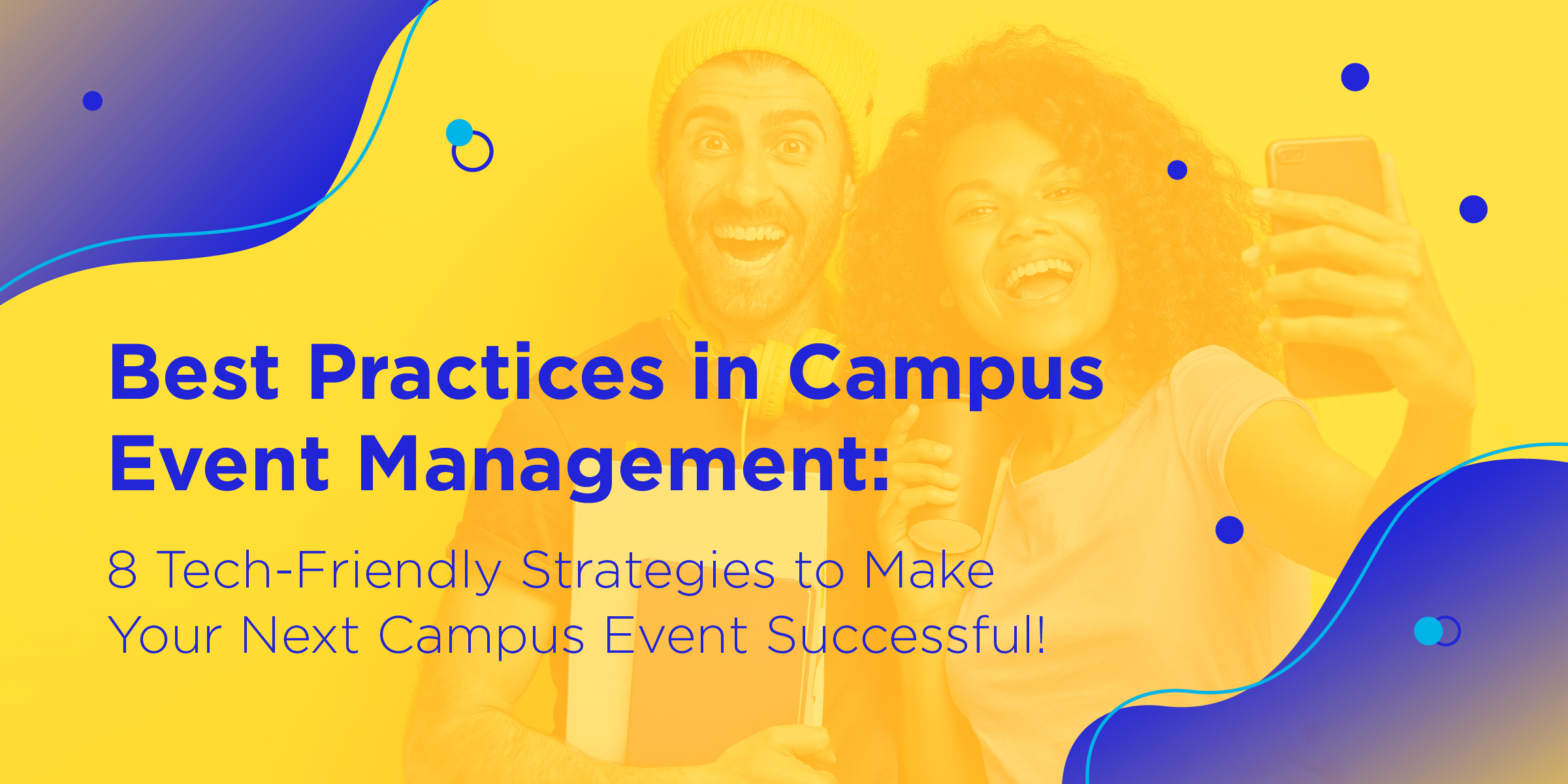 Best Practices in Campus Event Management:

8 Tech-Friendly Strategies to Make Your Next Campus Event Successful!